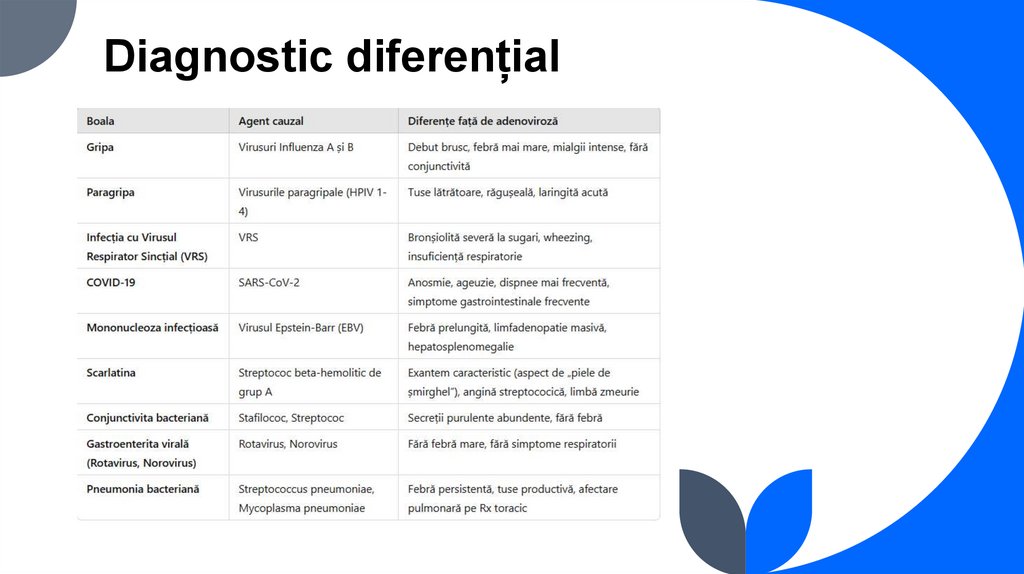 Diagnostic diferențial

| Boala | Agent cauzal | Diferențe față de adenoviroză |
|---|---|---|
| Gripa | Virusuri Influenza A și B | Debut brusc, febră mai mare, mialgii intense, fără conjunctivită |
| Paragripa | Virusurile paragripale (HPIV 1-4) | Tuse lătrătoare, răgușeală, laringită acută |
| Infecția cu Virusul Respirator Sincțial (VRS) | VRS | Bronșiolită severă la sugari, wheezing, insuficiență respiratorie |
| COVID-19 | SARS-CoV-2 | Anosmie, ageuzie, dispnee mai frecventă, simptome gastrointestinale frecvente |
| Mononucleoza infecțioasă | Virusul Epstein-Barr (EBV) | Febră prelungită, limfadenopatie masivă, hepatosplenomegalie |
| Scarlatina | Streptococ beta-hemolitic de grup A | Exantem caracteristic (aspect de „piele de șmirghel"), angină streptococică, limbă zmeurie |
| Conjunctivita bacteriană | Stafilococ, Streptococ | Secreții purulente abundente, fără febră |
| Gastroenterita virală (Rotavirus, Norovirus) | Rotavirus, Norovirus | Fără febră mare, fără simptome respiratorii |
| Pneumonia bacteriană | Streptococcus pneumoniae, Mycoplasma pneumoniae | Febră persistentă, tuse productivă, afectare pulmonară pe Rx toracic |